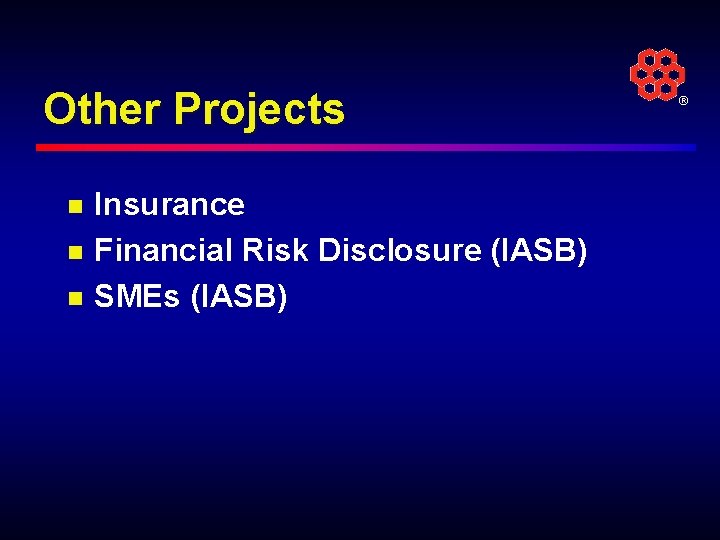 Other Projects

®

- Insurance
- Financial Risk Disclosure (IASB)
- SMEs (IASB)